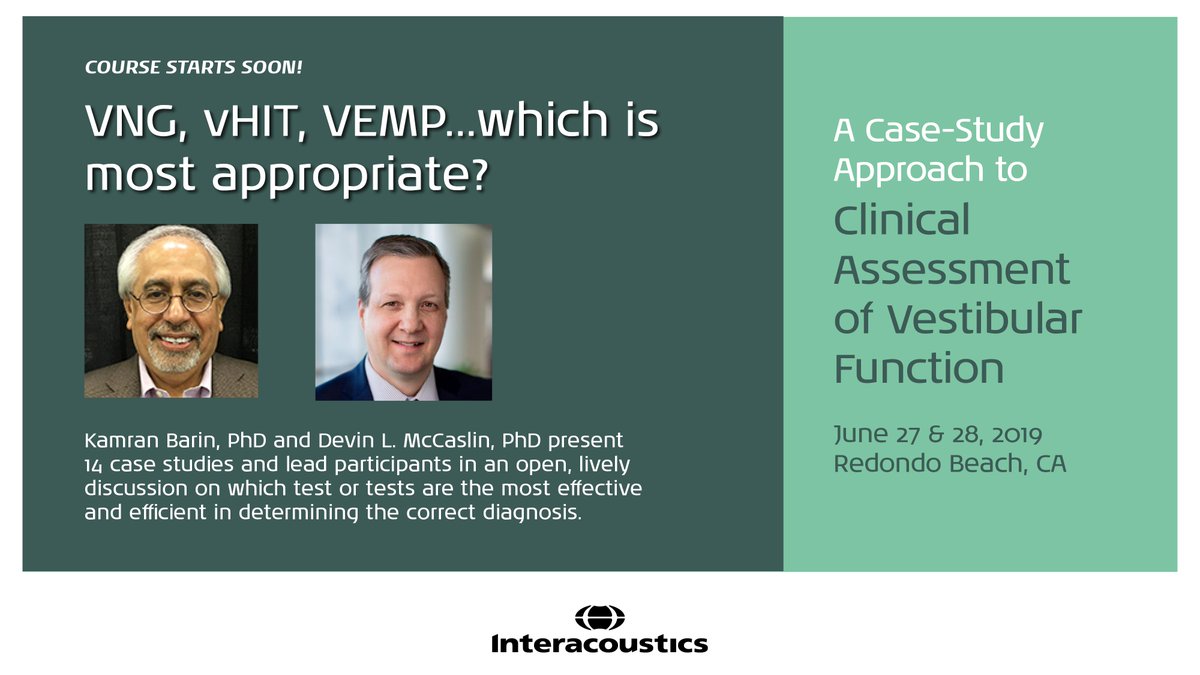 COURSE STARTS SOON!

VNG, vHIT, VEMP...which is most appropriate?

Kamran Barin, PhD and Devin L. McCaslin, PhD present 14 case studies and lead participants in an open, lively discussion on which test or tests are the most effective and efficient in determining the correct diagnosis.

A Case-Study Approach to

Clinical Assessment of Vestibular Function

June 27 & 28, 2019
Redondo Beach, CA

Interacoustics